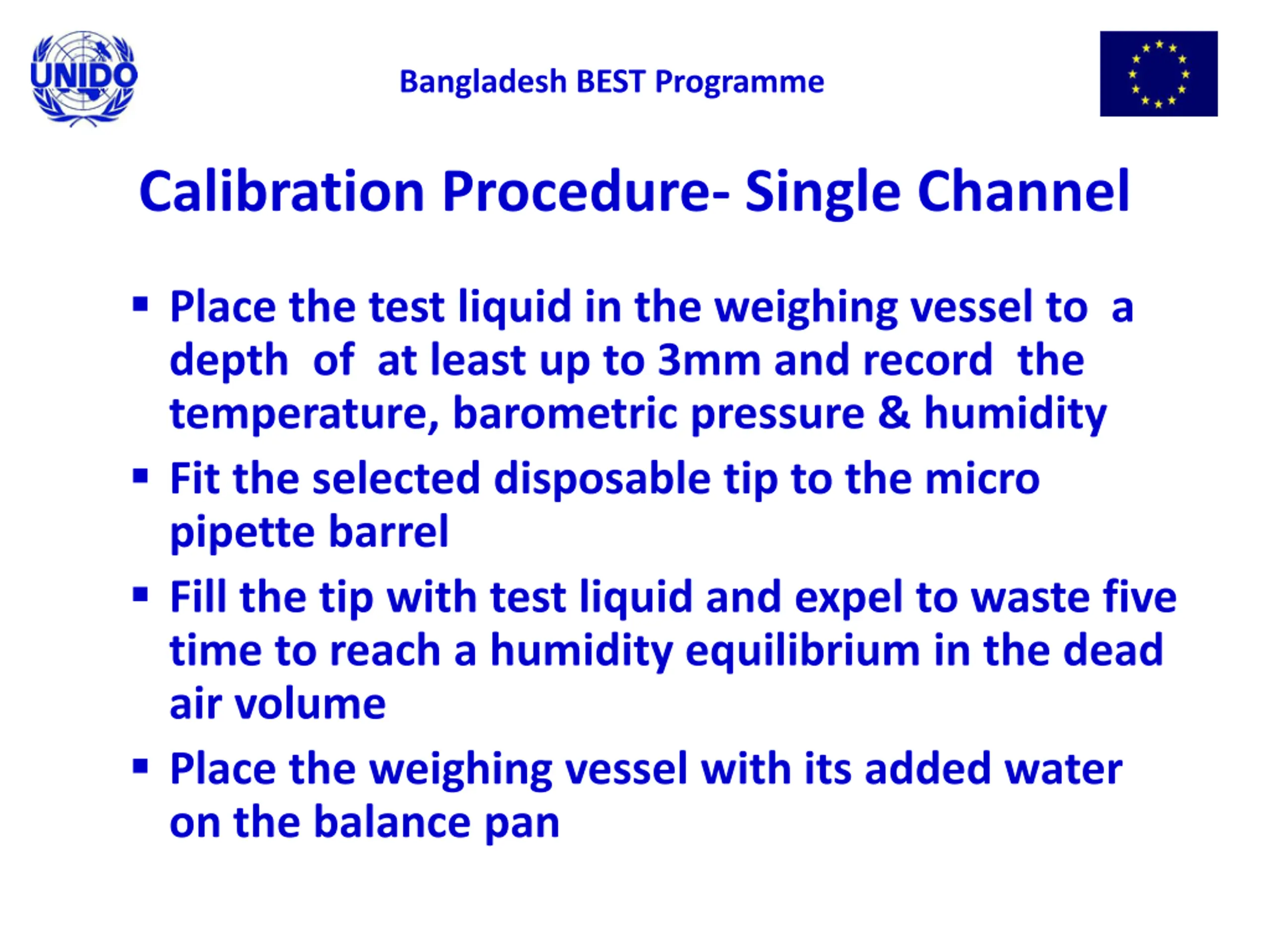 UNIDO

Bangladesh BEST Programme

Calibration Procedure- Single Channel

▪ Place the test liquid in the weighing vessel to a depth of at least up to 3mm and record the temperature, barometric pressure & humidity

▪ Fit the selected disposable tip to the micro pipette barrel

▪ Fill the tip with test liquid and expel to waste five time to reach a humidity equilibrium in the dead air volume

▪ Place the weighing vessel with its added water on the balance pan